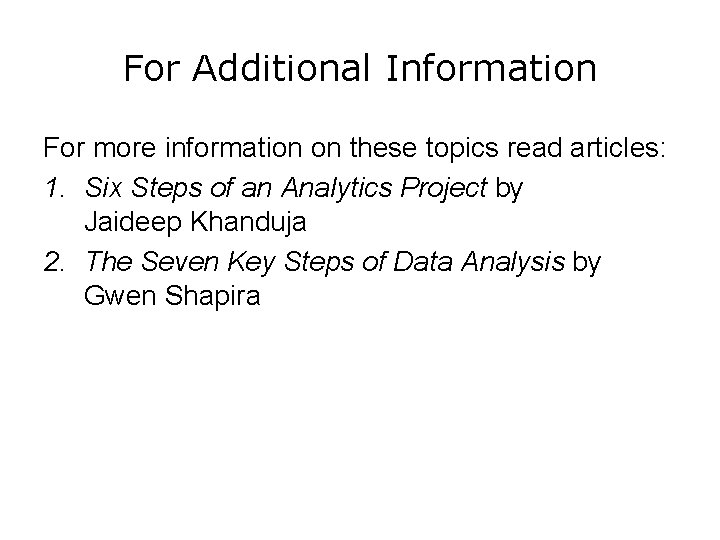 For Additional Information

For more information on these topics read articles:

1. Six Steps of an Analytics Project by Jaideep Khanduja
2. The Seven Key Steps of Data Analysis by Gwen Shapira